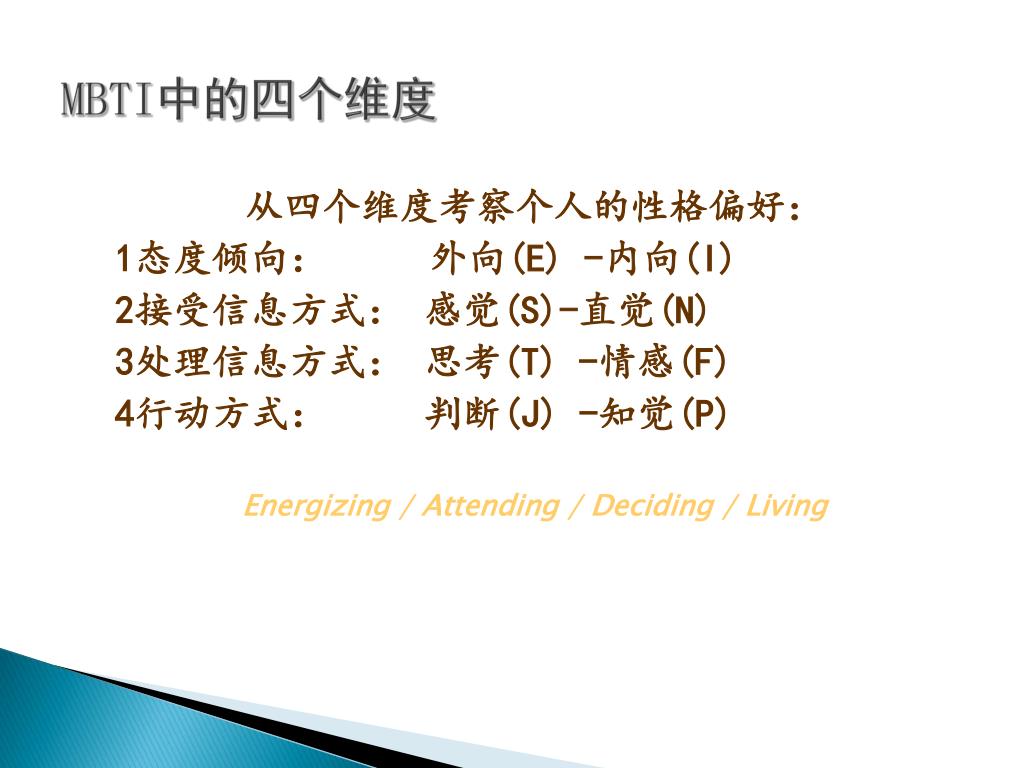 MBTI中的四个维度

从四个维度考察个人的性格偏好:

1态度倾向: 外向(E) -内向(I)

2接受信息方式: 感觉(S)-直觉(N)

3处理信息方式: 思考(T) -情感(F)

4行动方式: 判断(J) -知觉(P)

Energizing / Attending / Deciding / Living